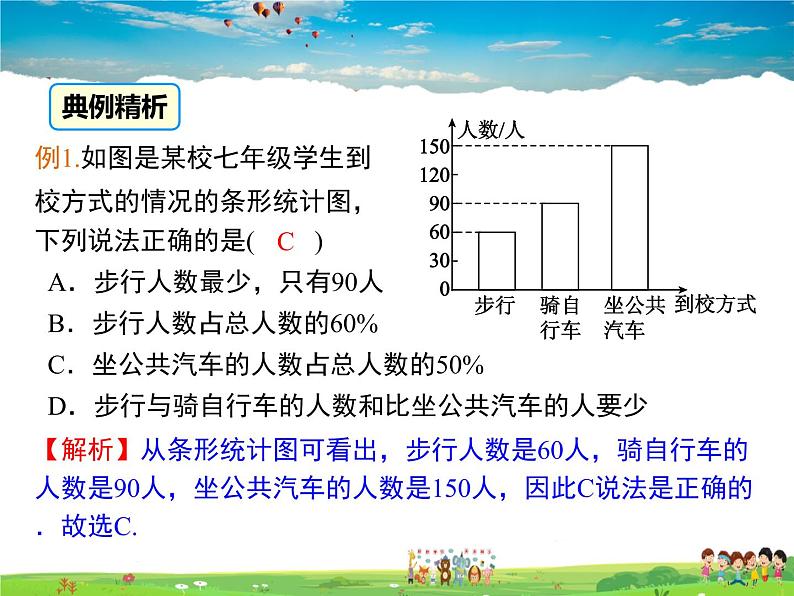 典例精析

例1.如图是某校七年级学生到校方式的情况的条形统计图，下列说法正确的是(　C　)

A．步行人数最少，只有90人

B．步行人数占总人数的60%

C．坐公共汽车的人数占总人数的50%

D．步行与骑自行车的人数和比坐公共汽车的人要少

人数/人
150
120
90
60
30
0
步行
骑自行车
坐公共汽车
到校方式

【解析】从条形统计图可看出，步行人数是60人，骑自行车的人数是90人，坐公共汽车的人数是150人，因此C说法是正确的．故选C.